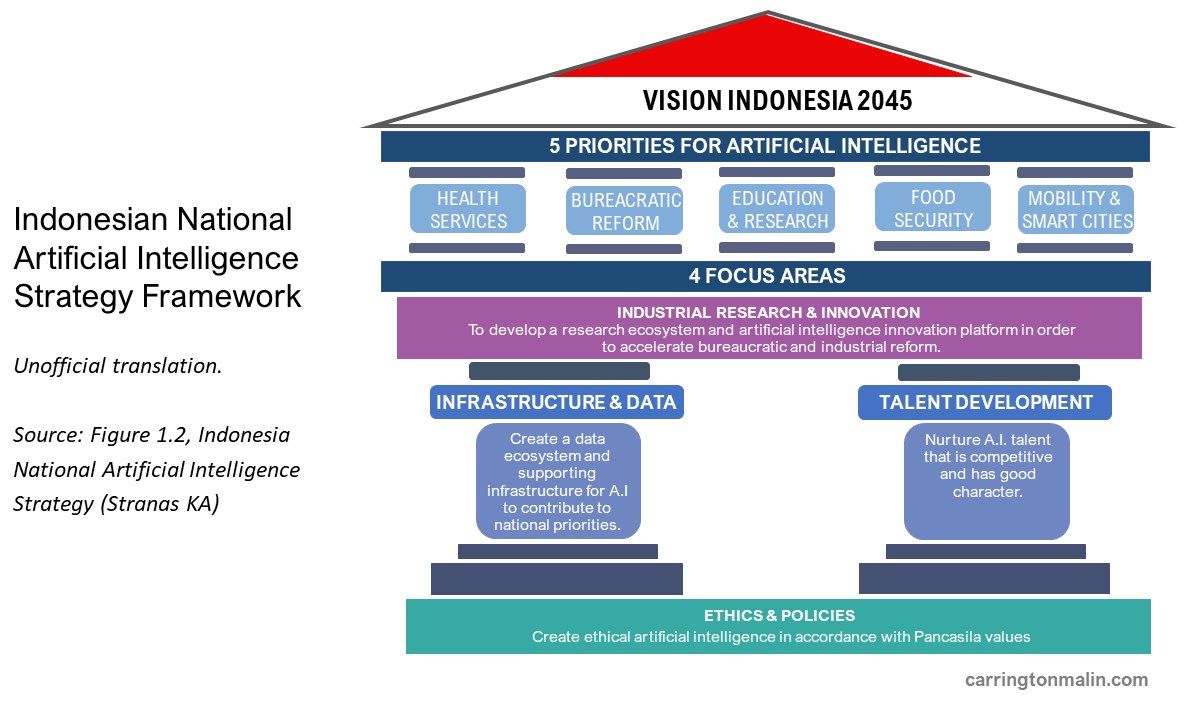 Indonesian National Artificial Intelligence Strategy Framework

Unofficial translation.

Source: Figure 1.2, Indonesia National Artificial Intelligence Strategy (Stranas KA)

VISION INDONESIA 2045

5 PRIORITIES FOR ARTIFICIAL INTELLIGENCE

HEALTH SERVICES

BUREACRATIC REFORM

EDUCATION & RESEARCH

FOOD SECURITY

MOBILITY & SMART CITIES

4 FOCUS AREAS

INDUSTRIAL RESEARCH & INNOVATION
To develop a research ecosystem and artificial intelligence innovation platform in order to accelerate bureaucratic and industrial reform.

INFRASTRUCTURE & DATA

Create a data ecosystem and supporting infrastructure for A.I to contribute to national priorities.

TALENT DEVELOPMENT

Nurture A.I. talent that is competitive and has good character.

ETHICS & POLICIES
Create ethical artificial intelligence in accordance with Pancasila values

carringtonmalin.com